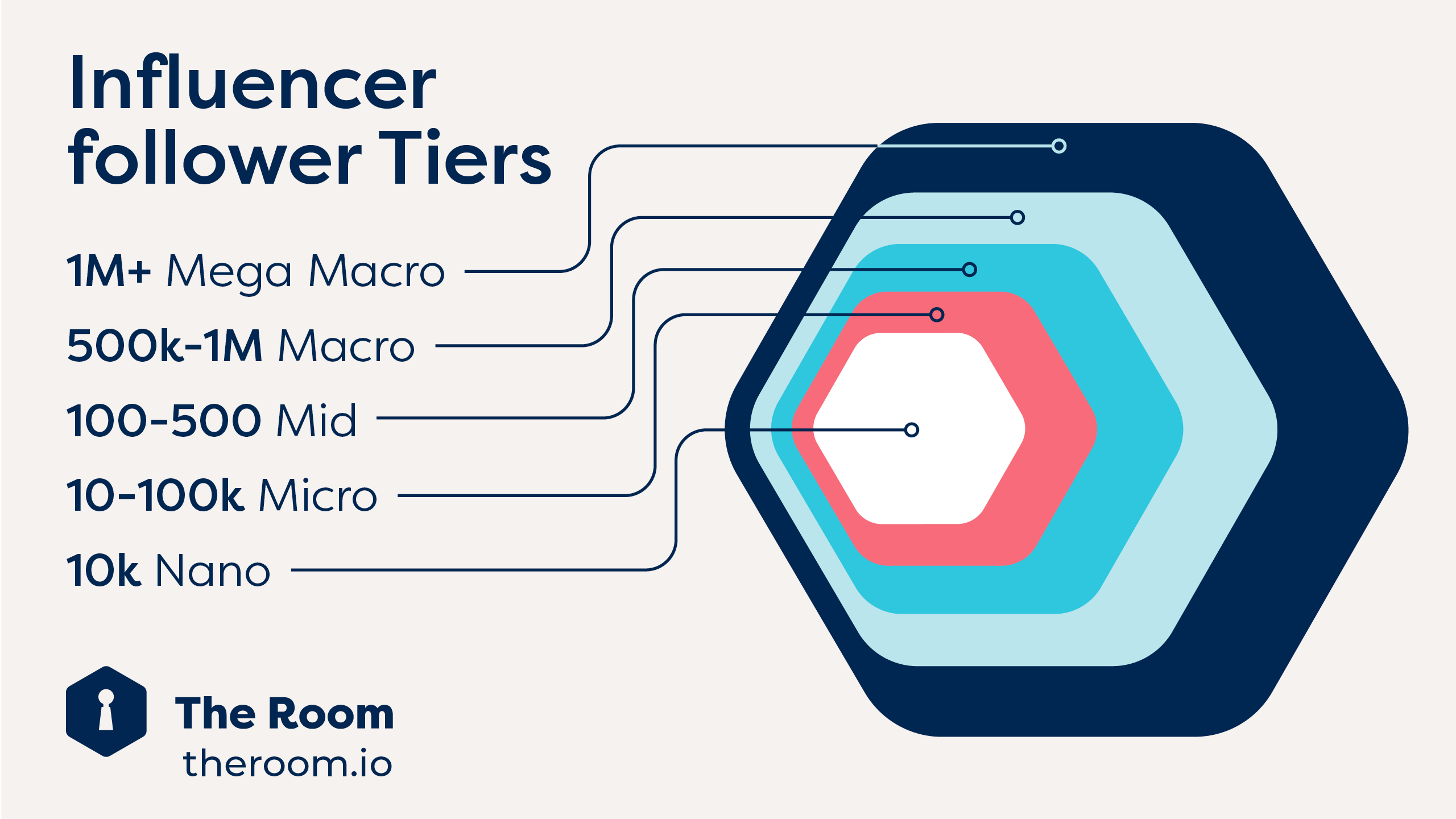 Influencer follower Tiers

1M+ Mega Macro

500k-1M Macro

100-500 Mid

10-100k Micro

10k Nano

The Room
theroom.io